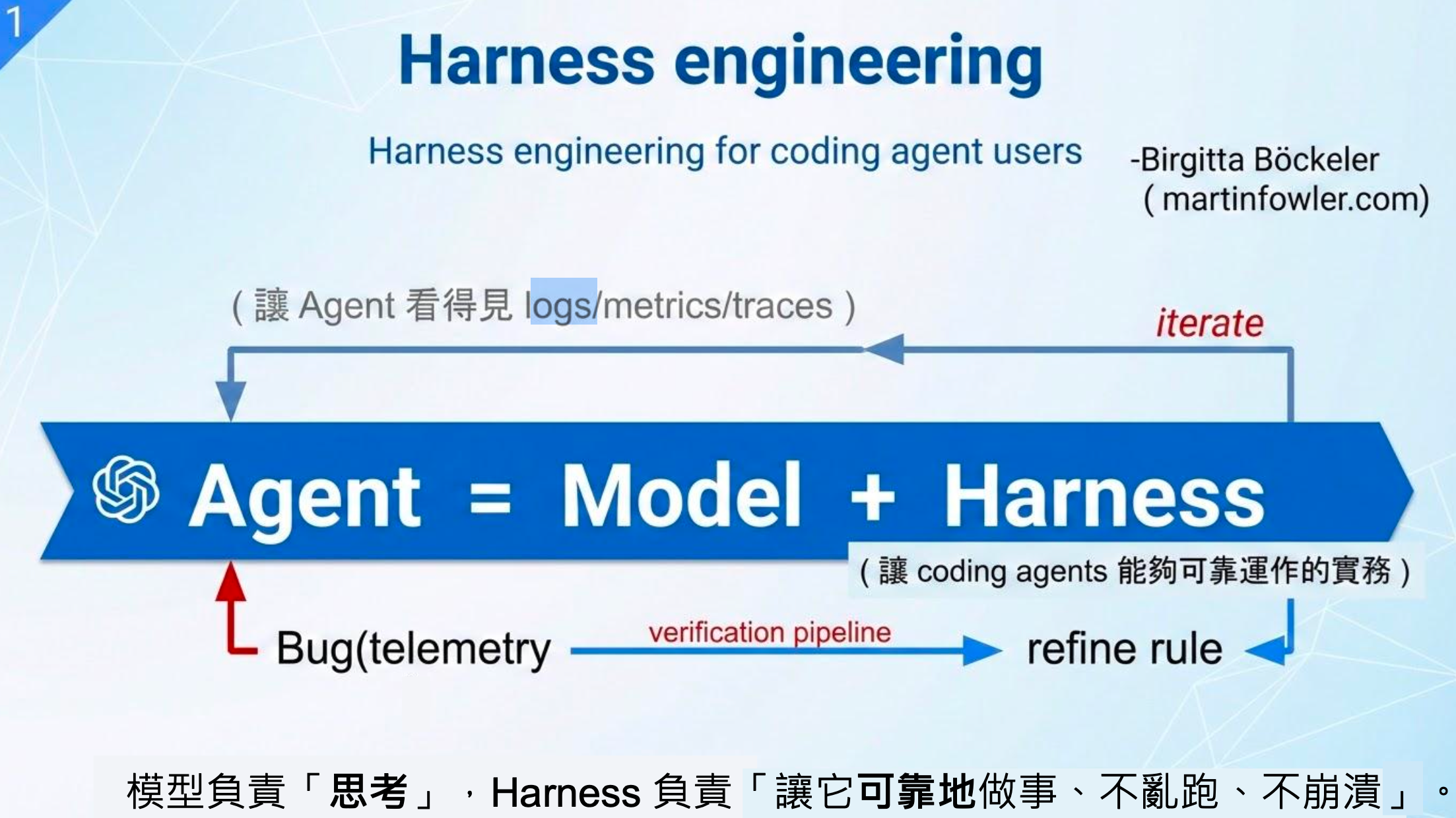 1

Harness engineering

Harness engineering for coding agent users

-Birgitta Böckeler
( martinfowler.com)

( 讓 Agent 看得見 logs/metrics/traces )

iterate

Agent = Model + Harness

( 讓 coding agents 能夠可靠運作的實務 )

Bug(telemetry

verification pipeline

refine rule

模型負責「思考」，Harness 負責「讓它可靠地做事、不亂跑、不崩潰」。